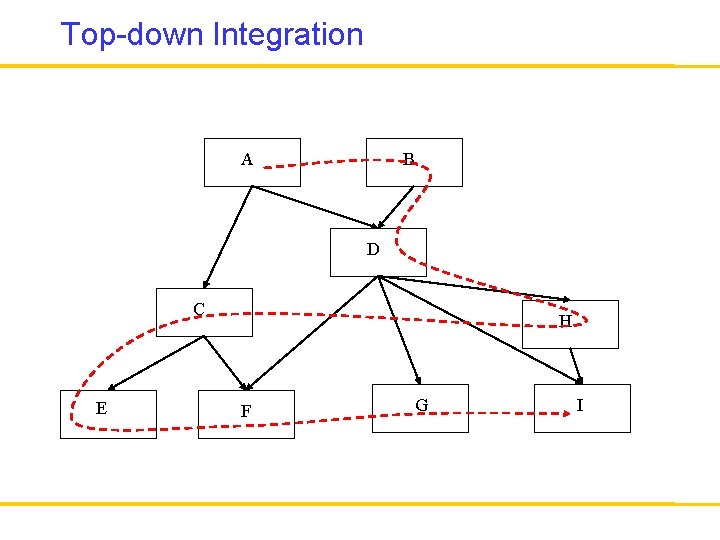 Top-down Integration

A
B
D
C
H
E
F
G
I